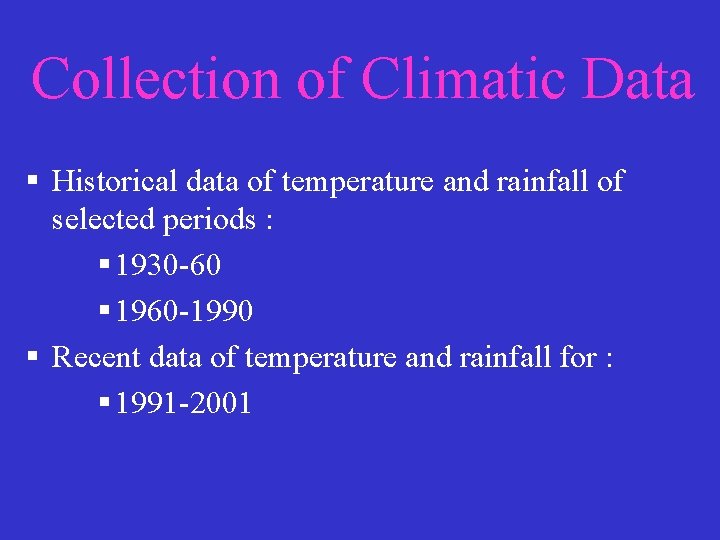 Collection of Climatic Data

▪ Historical data of temperature and rainfall of selected periods :

▪ 1930-60

▪ 1960-1990

▪ Recent data of temperature and rainfall for :

▪ 1991-2001